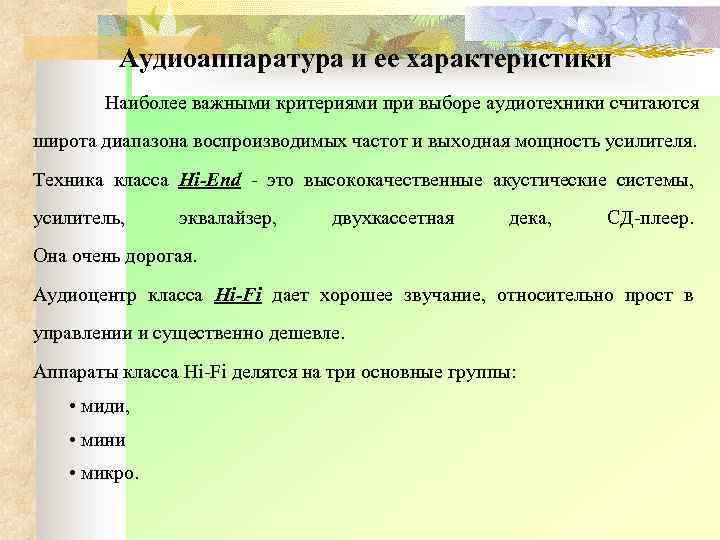 Аудиоаппаратура и ее характеристики

Наиболее важными критериями при выборе аудиотехники считаются широта диапазона воспроизводимых частот и выходная мощность усилителя.

Техника класса Hi-End - это высококачественные акустические системы, усилитель, эквалайзер, двухкассетная дека, СД-плеер. Она очень дорогая.

Аудиоцентр класса Hi-Fi дает хорошее звучание, относительно прост в управлении и существенно дешевле.

Аппараты класса Hi-Fi делятся на три основные группы:

• миди,

• мини

• микро.